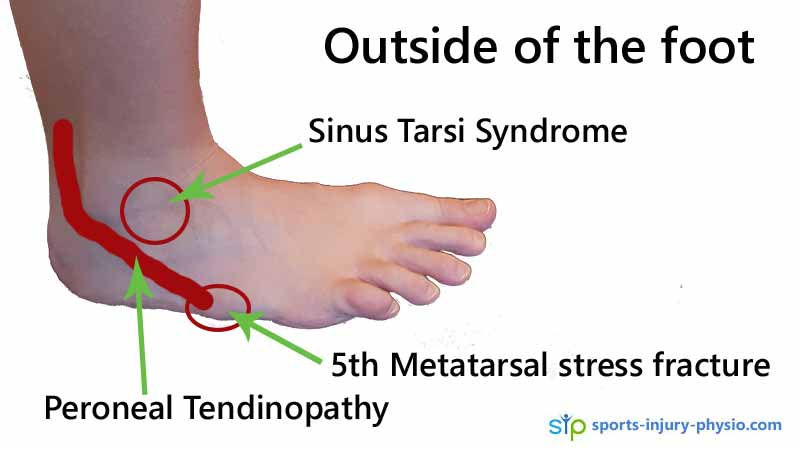 Outside of the foot

Sinus Tarsi Syndrome

5th Metatarsal stress fracture

Peroneal Tendinopathy

sip sports-injury-physio.com